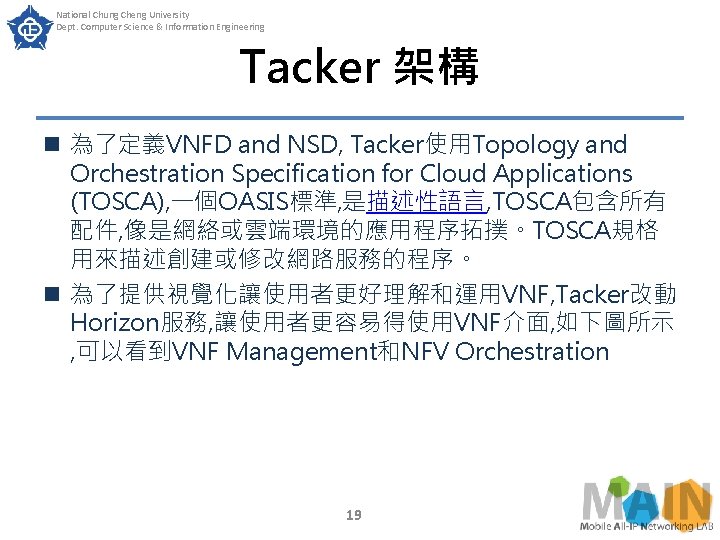 National Chung Cheng University
Dept. Computer Science & Information Engineering

Tacker 架構

■ 為了定義VNFD and NSD, Tacker使用Topology and Orchestration Specification for Cloud Applications (TOSCA),一個OASIS標準,是描述性語言,TOSCA包含所有配件,像是網絡或雲端環境的應用程序拓撲。TOSCA規格用來描述創建或修改網路服務的程序。

■ 為了提供視覺化讓使用者更好理解和運用VNF,Tacker改動Horizon服務,讓使用者更容易得使用VNF介面,如下圖所示,可以看到VNF Management和NFV Orchestration

19

MAIN
Mobile All-IP Networking LAB